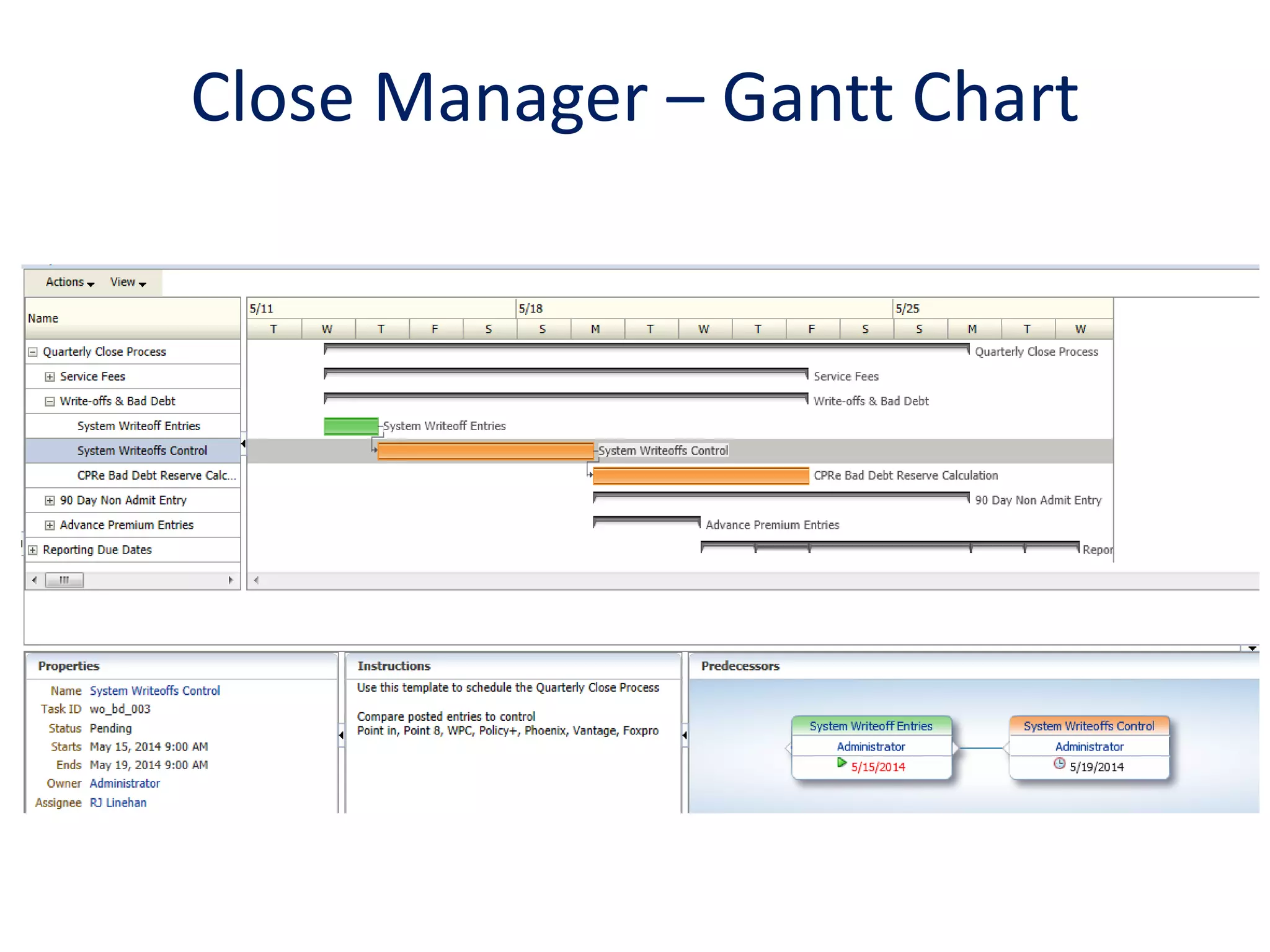 Close Manager – Gantt Chart

Actions View

Name

Quarterly Close Process
Service Fees
Write-offs & Bad Debt
System Writeoff Entries
System Writeoffs Control
CPRe Bad Debt Reserve Calc...
90 Day Non Admit Entry
Advance Premium Entries
Reporting Due Dates

5/11 5/18 5/25

T W T F S S M T W T F S S M T W

Quarterly Close Process
Service Fees
Write-offs & Bad Debt
System Writeoff Entries
System Writeoffs Control
CPRe Bad Debt Reserve Calculation
90 Day Non Admit Entry
Advance Premium Entries
Repor

Properties

Name System Writeoffs Control
Task ID wo_bd_003
Status Pending
Starts May 15, 2014 9:00 AM
Ends May 19, 2014 9:00 AM
Owner Administrator
Assignee RJ Linehan

Instructions

Use this template to schedule the Quarterly Close Process

Compare posted entries to control
Point in, Point 8, WPC, Policy+, Phoenix, Vantage, Foxpro

Predecessors

System Writeoff Entries
Administrator
5/15/2014

System Writeoffs Control
Administrator
5/19/2014